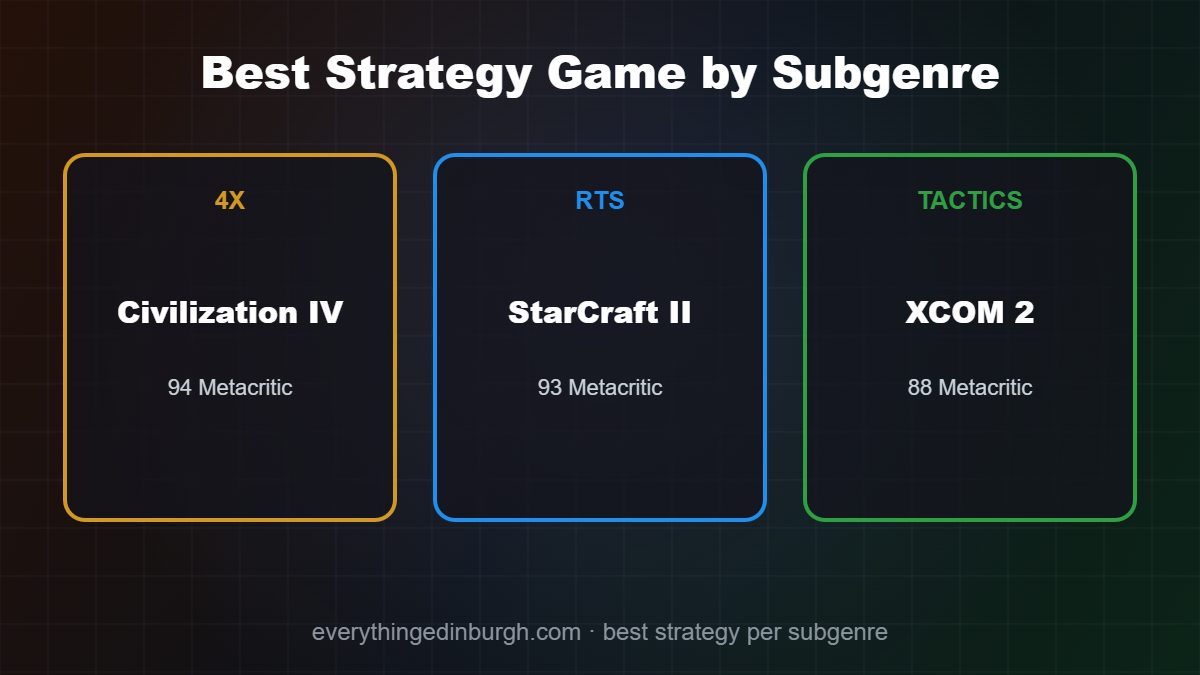 Best Strategy Game by Subgenre

4X

Civilization IV

94 Metacritic

RTS

StarCraft II

93 Metacritic

TACTICS

XCOM 2

88 Metacritic

everythingedinburgh.com · best strategy per subgenre